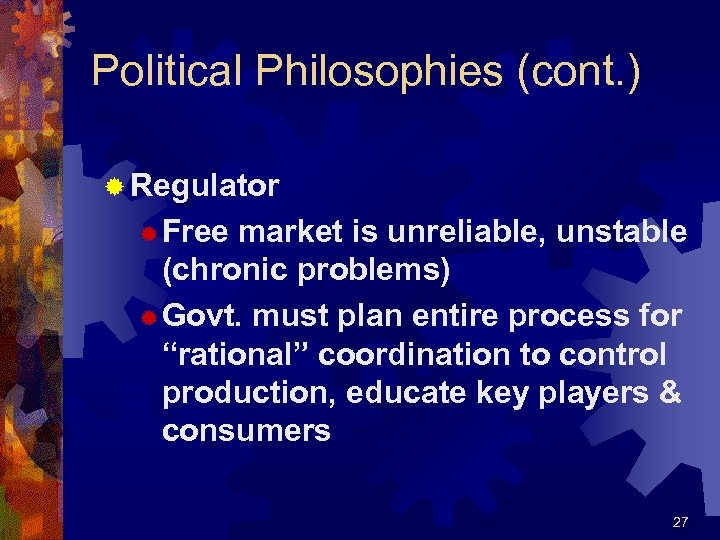 Political Philosophies (cont.)

Regulator

Free market is unreliable, unstable (chronic problems)

Govt. must plan entire process for “rational” coordination to control production, educate key players & consumers

27